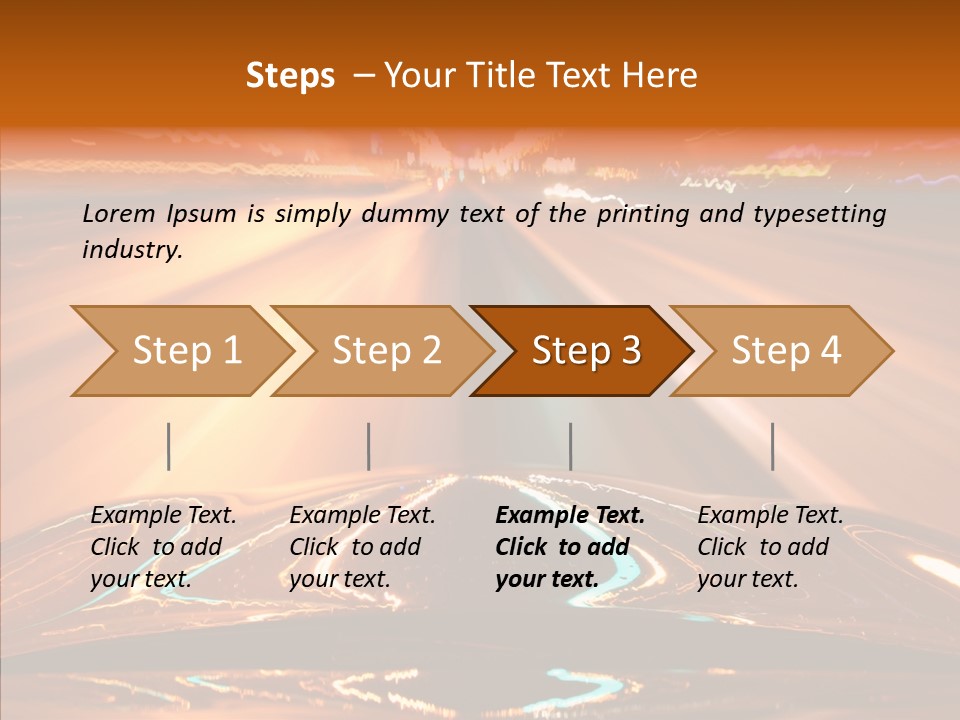 Steps – Your Title Text Here

Lorem Ipsum is simply dummy text of the printing and typesetting industry.

Step 1

Step 2

Step 3

Step 4

Example Text. Click to add your text.

Example Text. Click to add your text.

Example Text. Click to add your text.

Example Text. Click to add your text.